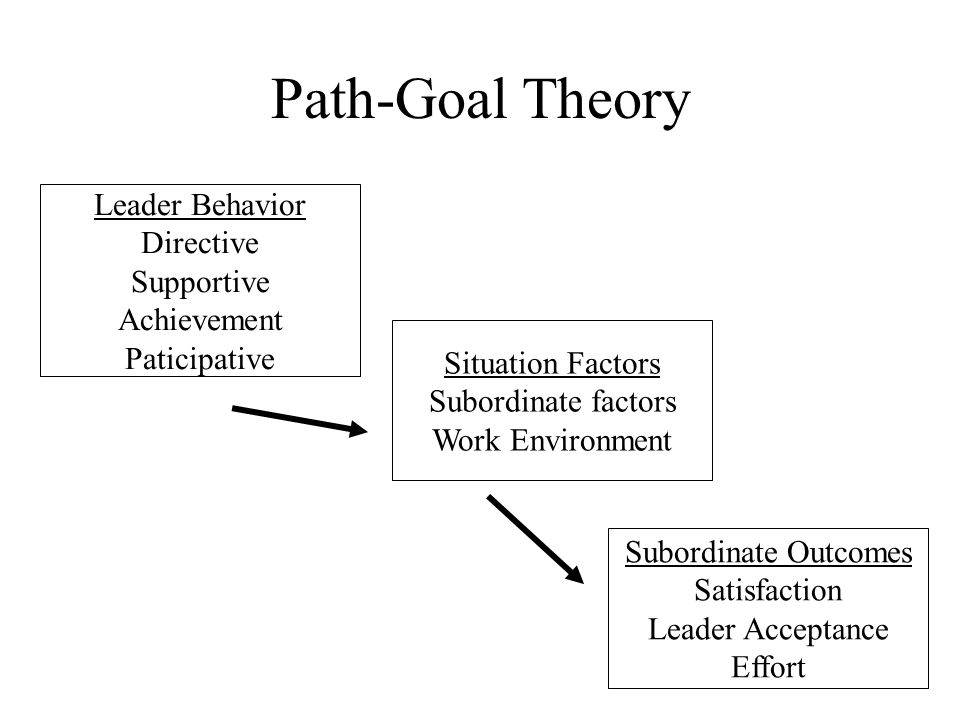 Path-Goal Theory

Leader Behavior
Directive
Supportive
Achievement
Paticipative

Situation Factors
Subordinate factors
Work Environment

Subordinate Outcomes
Satisfaction
Leader Acceptance
Effort